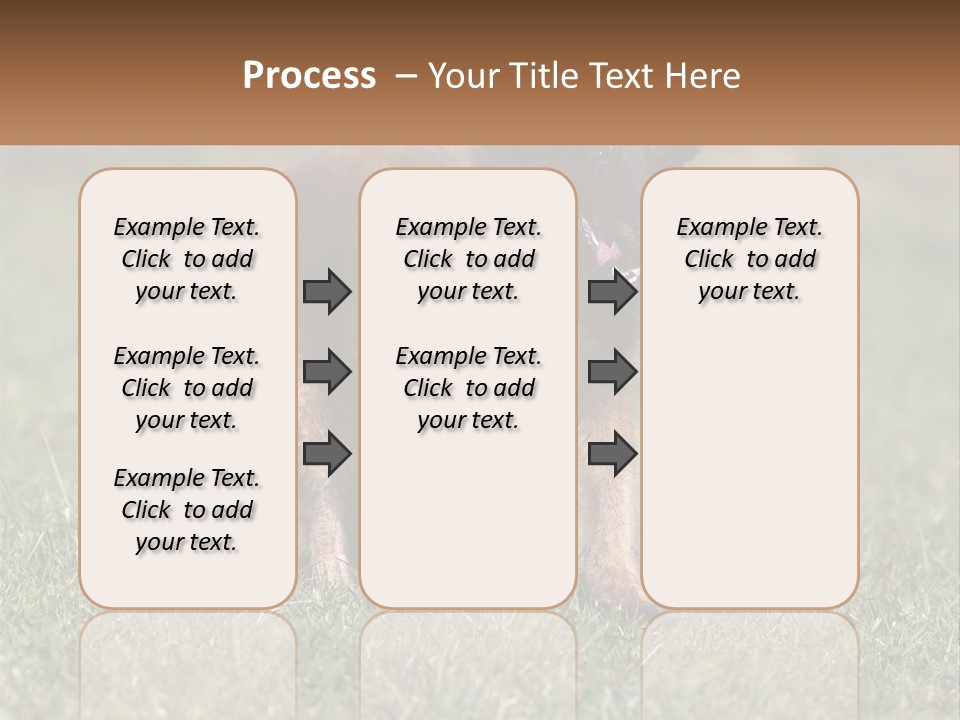 Process – Your Title Text Here

Example Text. Click to add your text.

Example Text. Click to add your text.

Example Text. Click to add your text.

Example Text. Click to add your text.

Example Text. Click to add your text.

Example Text. Click to add your text.